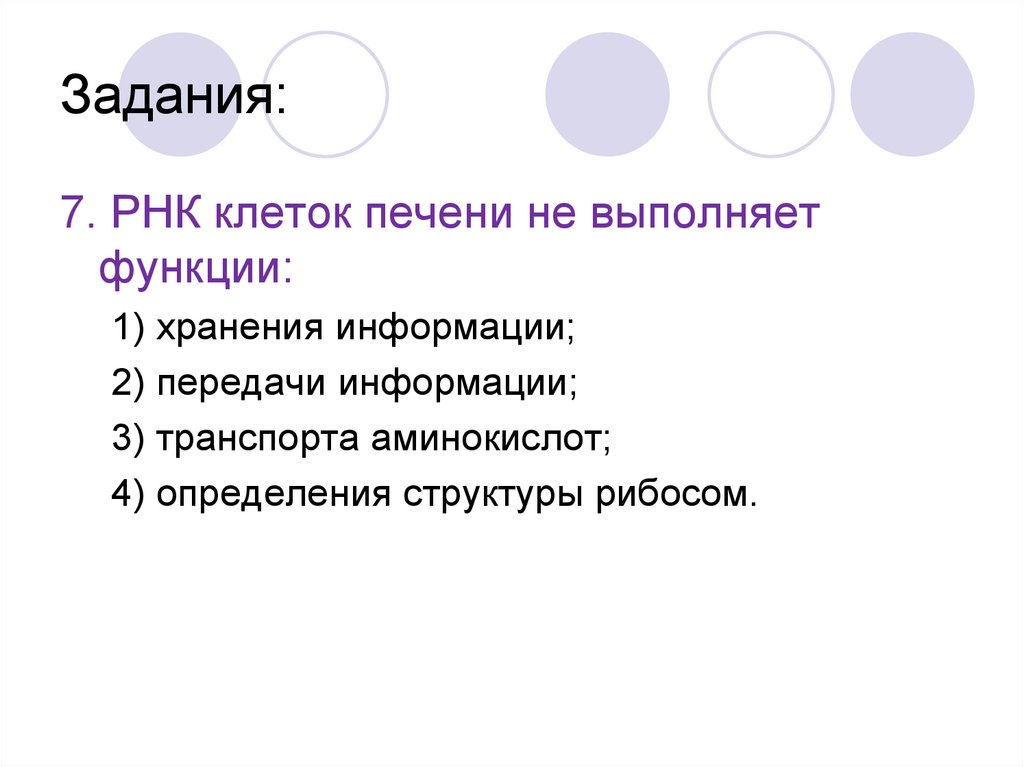 Задания:

7. РНК клеток печени не выполняет функции:

1) хранения информации;

2) передачи информации;

3) транспорта аминокислот;

4) определения структуры рибосом.